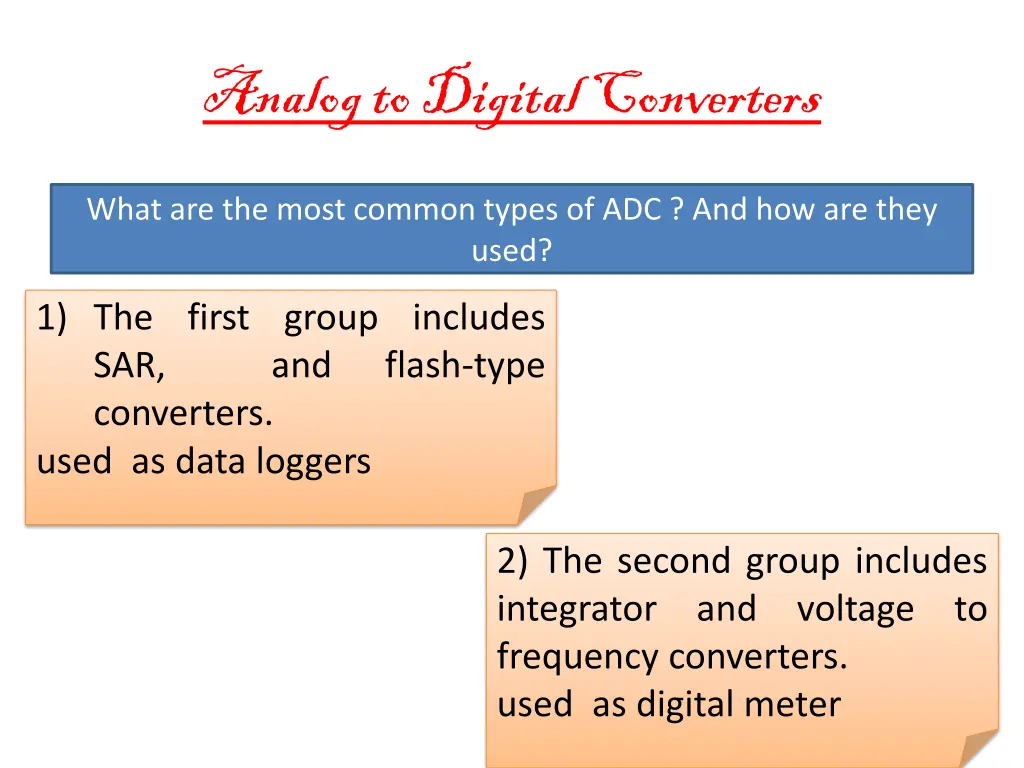 Analog to Digital Converters

What are the most common types of ADC ? And how are they used?

1) The first group includes SAR, and flash-type converters.
used as data loggers

2) The second group includes integrator and voltage to frequency converters.
used as digital meter